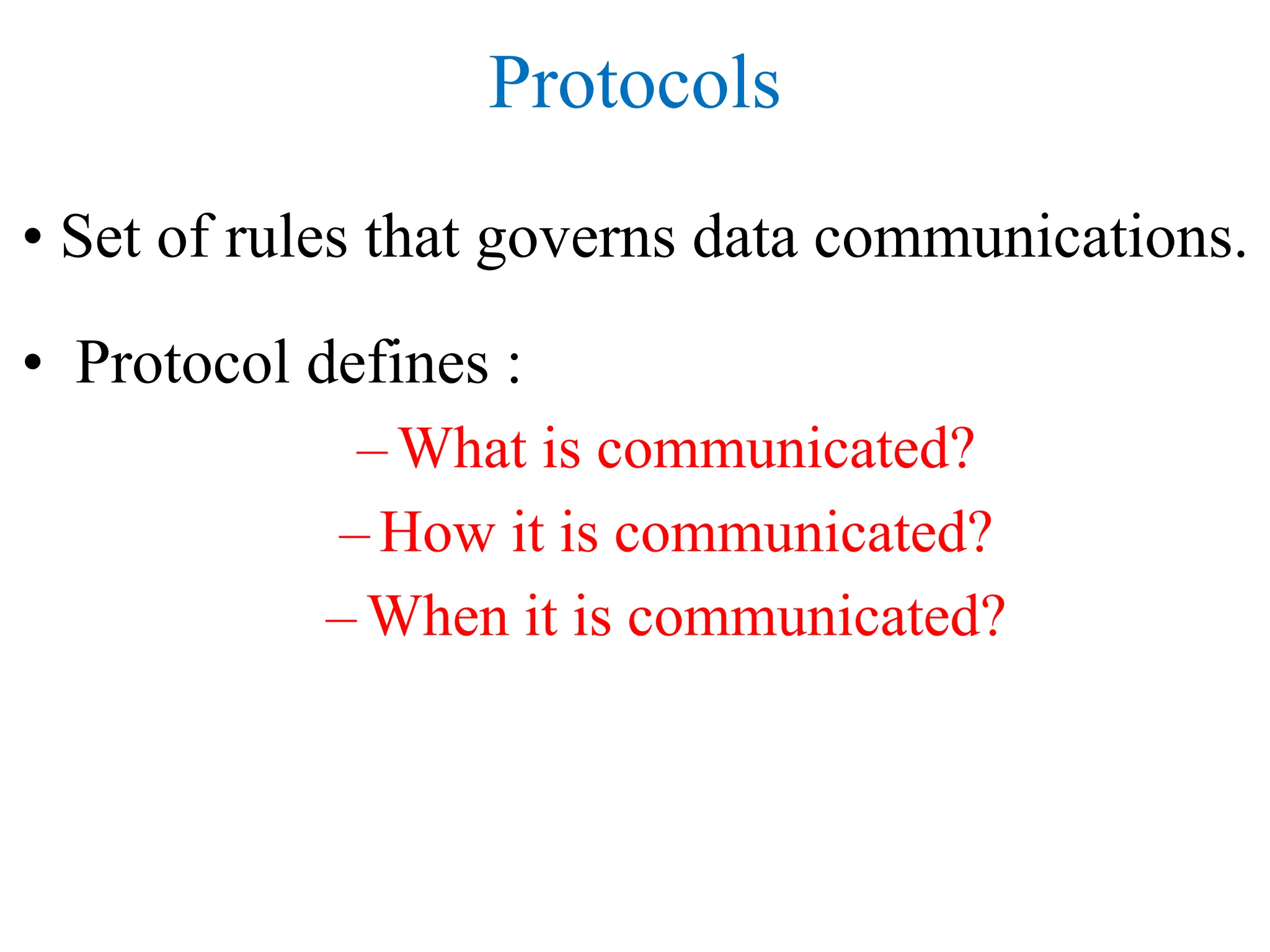 Protocols

• Set of rules that governs data communications.

• Protocol defines :

– What is communicated?

– How it is communicated?

– When it is communicated?